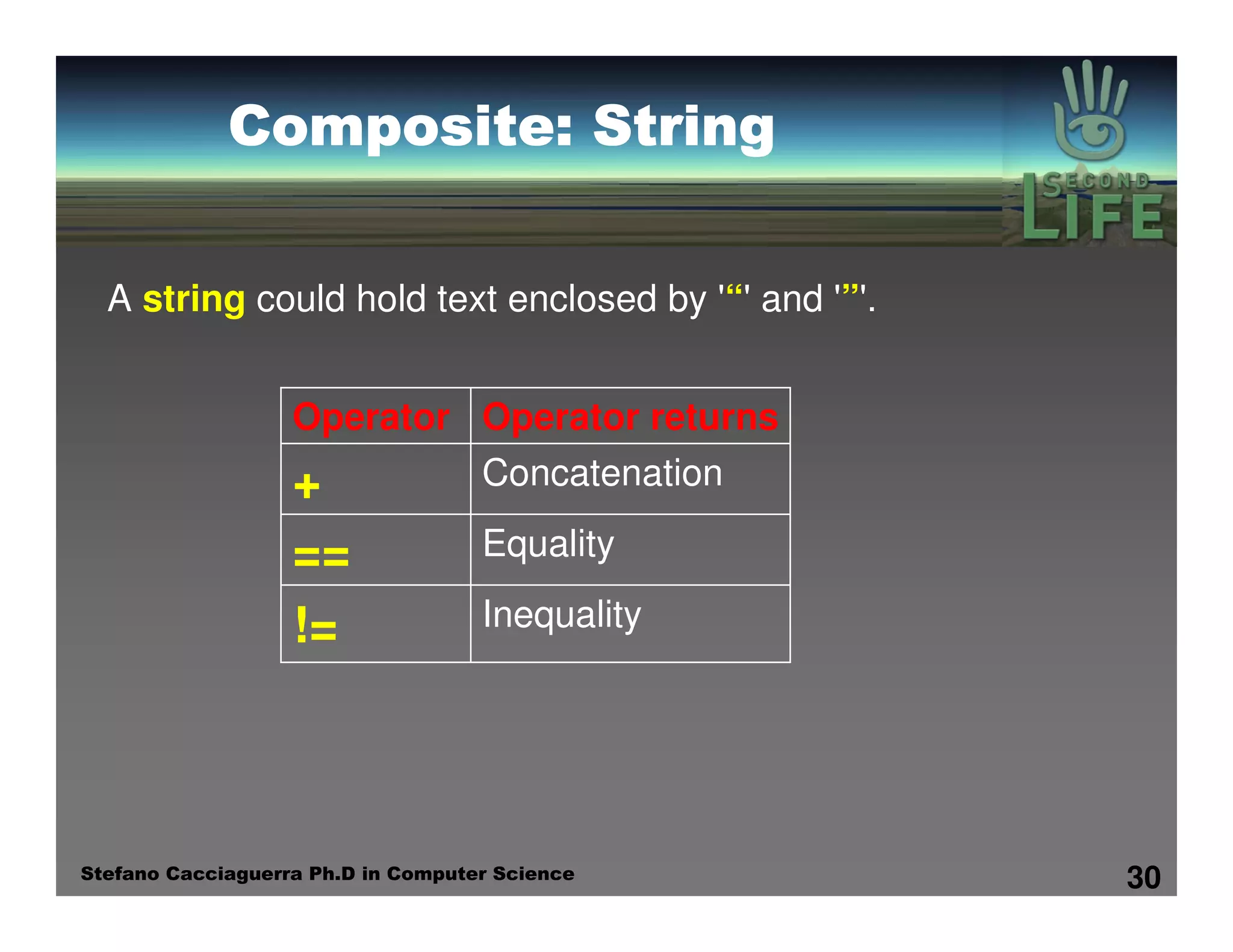 Composite: String

SECOND LIFE

A string could hold text enclosed by '“' and '”'.

| Operator | Operator returns |
|---|---|
| + | Concatenation |
| == | Equality |
| != | Inequality |

Stefano Cacciaguerra Ph.D in Computer Science

30